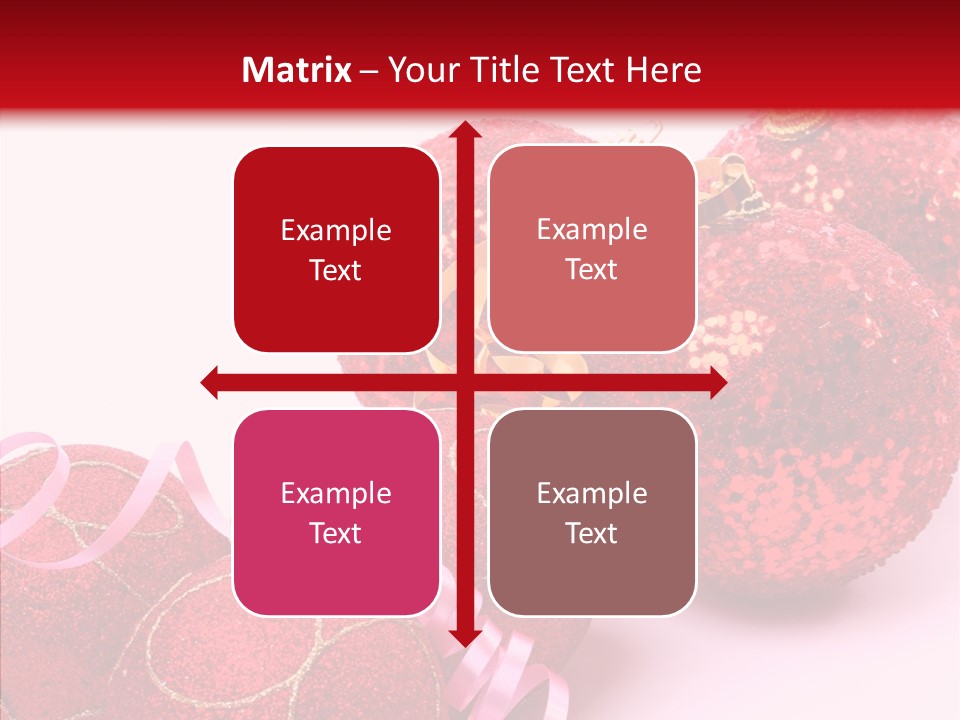 Matrix – Your Title Text Here

Example Text

Example Text

Example Text

Example Text